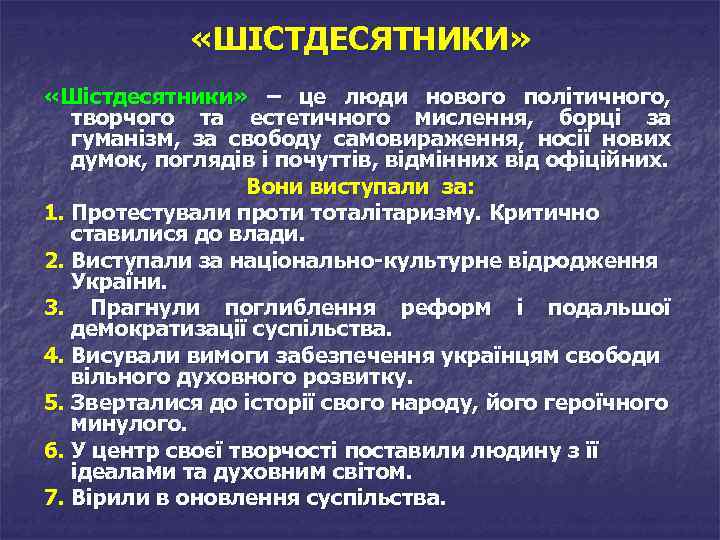 «ШІСТДЕСЯТНИКИ»

«Шістдесятники» – це люди нового політичного, творчого та естетичного мислення, борці за гуманізм, за свободу самовираження, носії нових думок, поглядів і почуттів, відмінних від офіційних.

Вони виступали за:

1. Протестували проти тоталітаризму. Критично ставилися до влади.
2. Виступали за національно-культурне відродження України.
3. Прагнули поглиблення реформ і подальшої демократизації суспільства.
4. Висували вимоги забезпечення українцям свободи вільного духовного розвитку.
5. Зверталися до історії свого народу, його героїчного минулого.
6. У центр своєї творчості поставили людину з її ідеалами та духовним світом.
7. Вірили в оновлення суспільства.